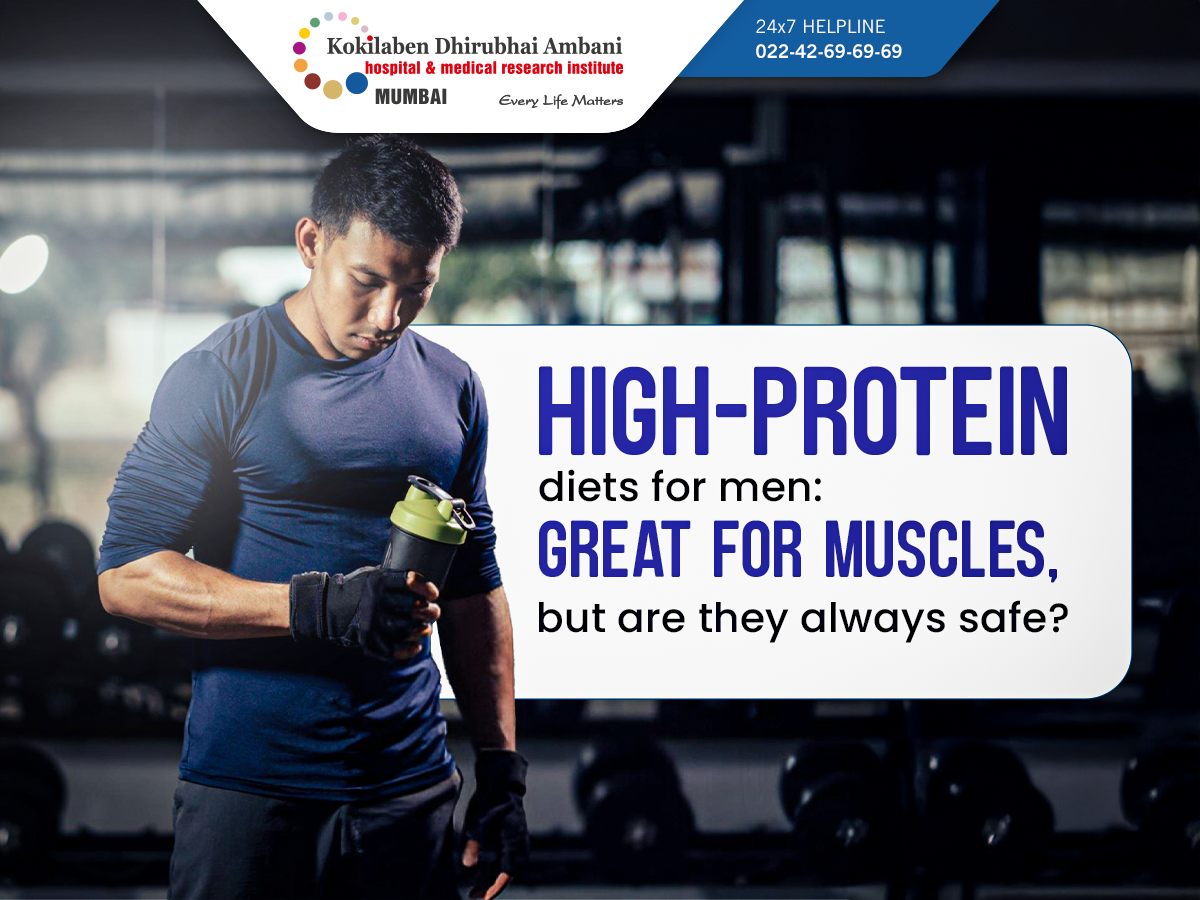 Kokilaben Dhirubhai Ambani
hospital & medical research institute
MUMBAI
Every Life Matters

24x7 HELPLINE
022-42-69-69-69

HIGH-PROTEIN
diets for men:
GREAT FOR MUSCLES,
but are they always safe?